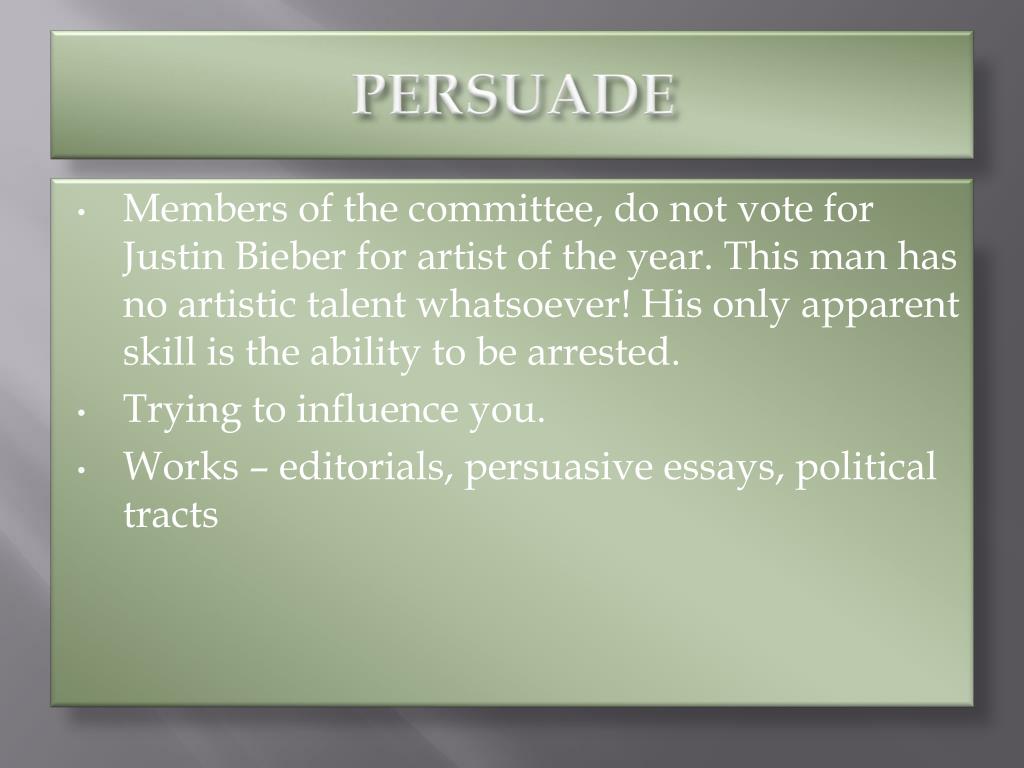 PERSUADE

• Members of the committee, do not vote for Justin Bieber for artist of the year. This man has no artistic talent whatsoever! His only apparent skill is the ability to be arrested.
• Trying to influence you.
• Works – editorials, persuasive essays, political tracts